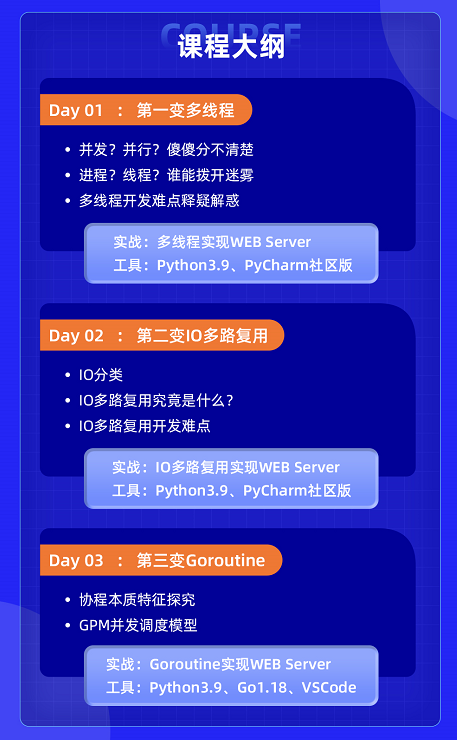 COURSE
课程大纲

Day 01 ： 第一变多线程

• 并发？并行？傻傻分不清楚
• 进程？线程？谁能拨开迷雾
• 多线程开发难点释疑解惑

实战：多线程实现WEB Server
工具：Python3.9、PyCharm社区版

Day 02 ： 第二变IO多路复用

• IO分类
• IO多路复用究竟是什么？
• IO多路复用开发难点

实战：IO多路复用实现WEB Server
工具：Python3.9、PyCharm社区版

Day 03 ： 第三变Goroutine

• 协程本质特征探究
• GPM并发调度模型

实战：Goroutine实现WEB Server
工具：Python3.9、Go1.18、VSCode